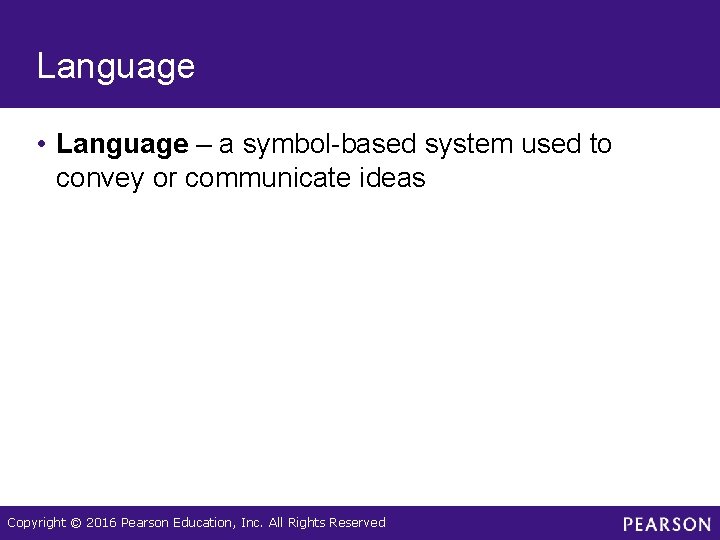 Language

• Language – a symbol-based system used to convey or communicate ideas

Copyright © 2016 Pearson Education, Inc. All Rights Reserved

PEARSON